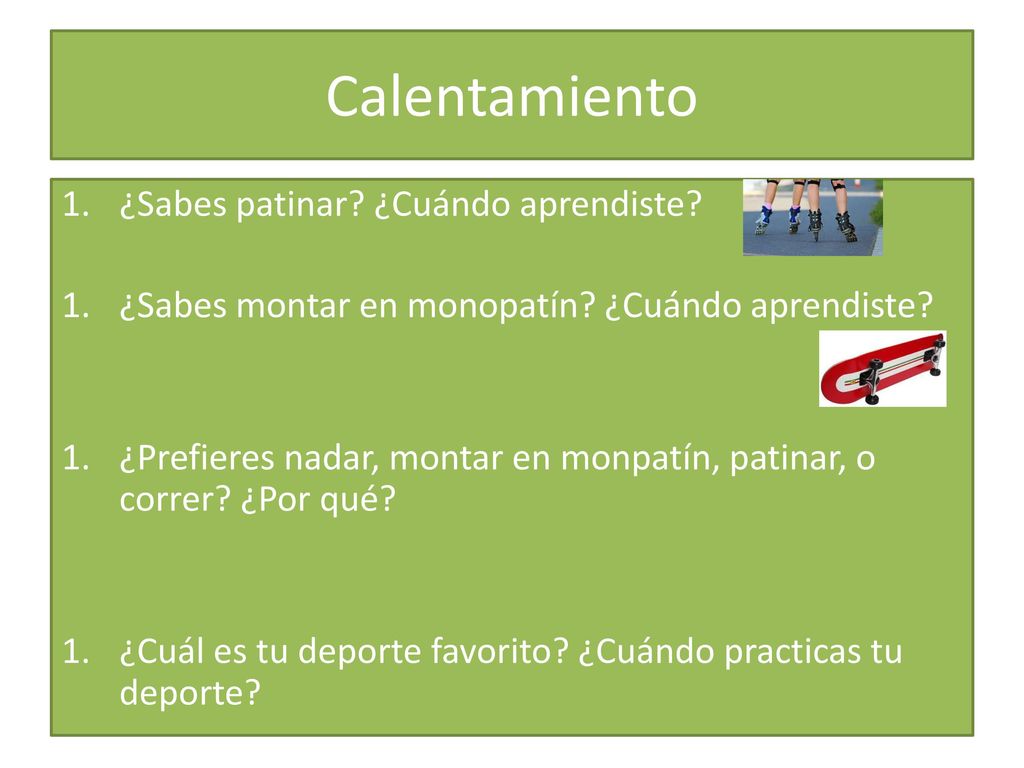 Calentamiento

1. ¿Sabes patinar? ¿Cuándo aprendiste?

1. ¿Sabes montar en monopatín? ¿Cuándo aprendiste?

1. ¿Prefieres nadar, montar en monpatín, patinar, o correr? ¿Por qué?

1. ¿Cuál es tu deporte favorito? ¿Cuándo practicas tu deporte?